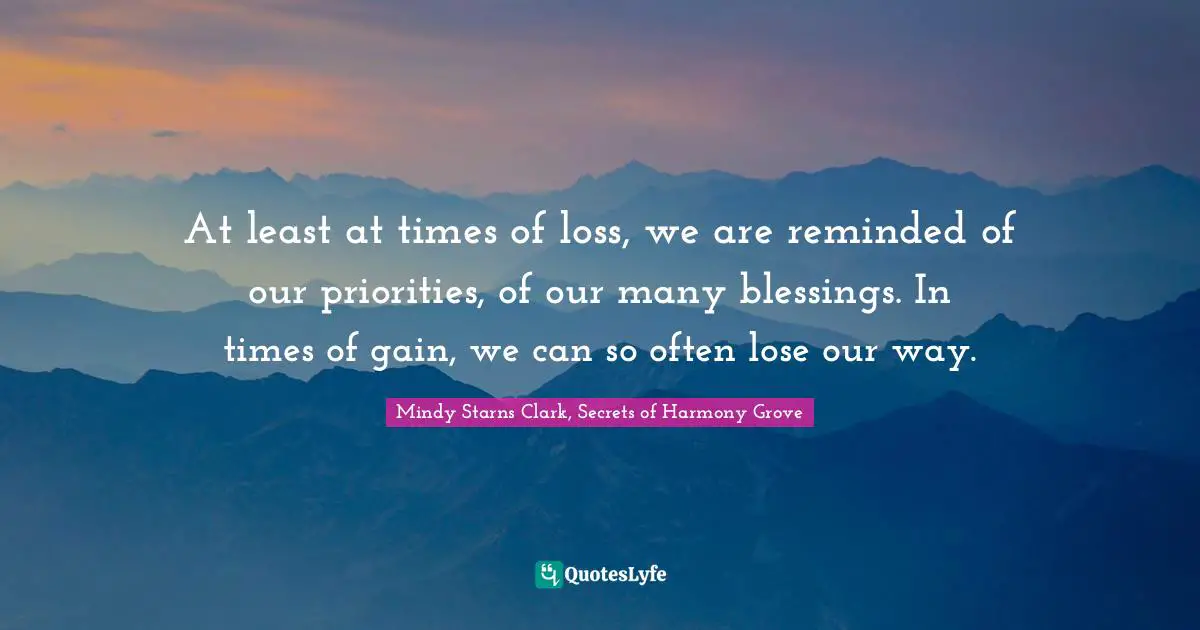 At least at times of loss, we are reminded of our priorities, of our many blessings. In times of gain, we can so often lose our way.

Mindy Starns Clark, Secrets of Harmony Grove

QuotesLyfe